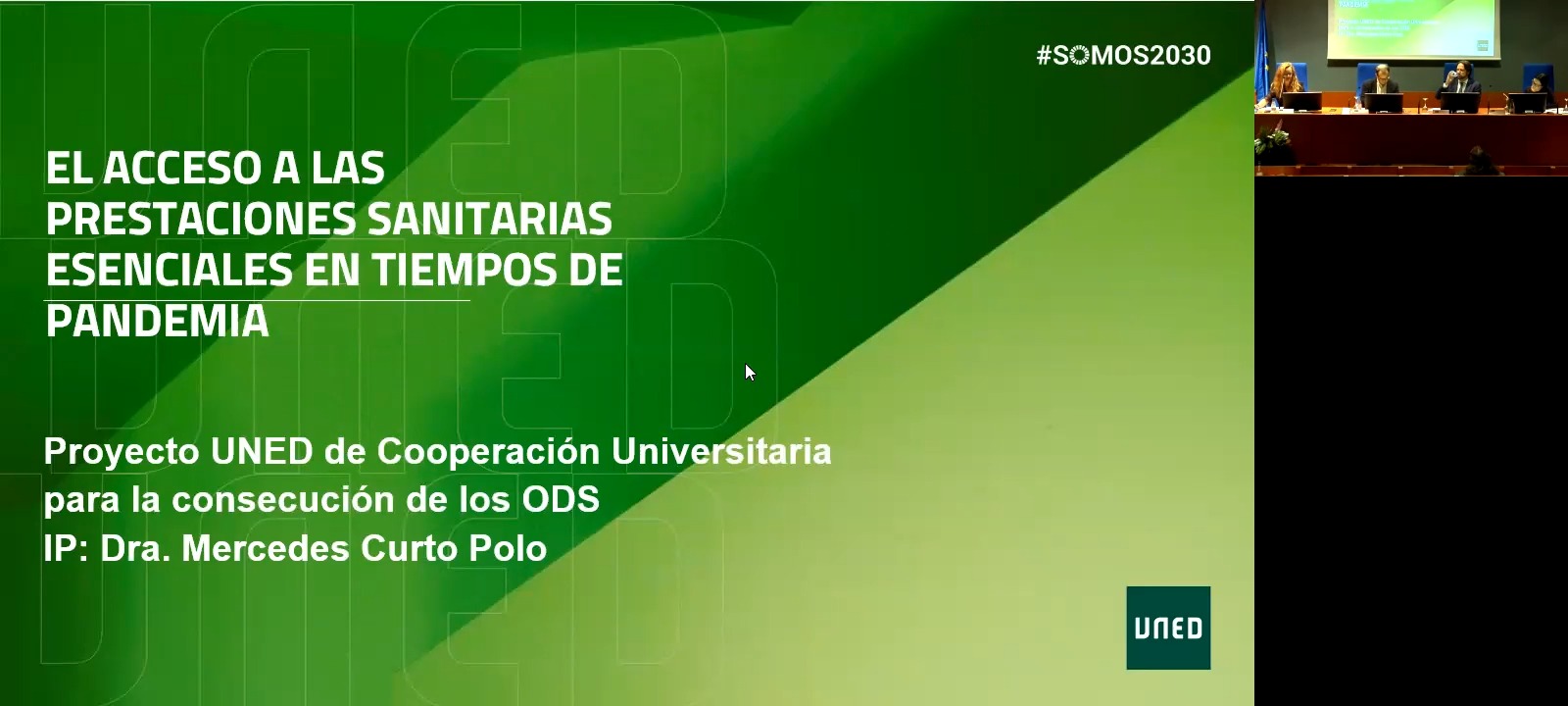 #SOMOS2030

EL ACCESO A LAS PRESTACIONES SANITARIAS ESENCIALES EN TIEMPOS DE PANDEMIA

Proyecto UNED de Cooperación Universitaria para la consecución de los ODS
IP: Dra. Mercedes Curto Polo

UNED